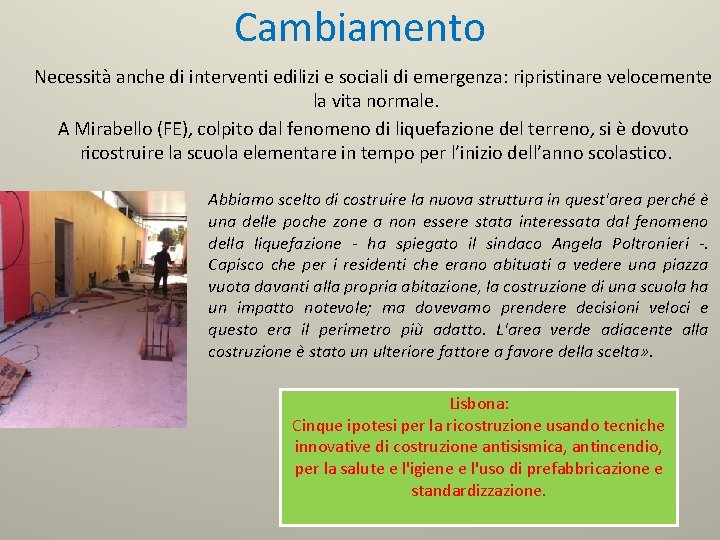 Cambiamento

Necessità anche di interventi edilizi e sociali di emergenza: ripristinare velocemente la vita normale.

A Mirabello (FE), colpito dal fenomeno di liquefazione del terreno, si è dovuto ricostruire la scuola elementare in tempo per l'inizio dell'anno scolastico.

Abbiamo scelto di costruire la nuova struttura in quest'area perché è una delle poche zone a non essere stata interessata dal fenomeno della liquefazione - ha spiegato il sindaco Angela Poltronieri -. Capisco che per i residenti che erano abituati a vedere una piazza vuota davanti alla propria abitazione, la costruzione di una scuola ha un impatto notevole; ma dovevamo prendere decisioni veloci e questo era il perimetro più adatto. L'area verde adiacente alla costruzione è stato un ulteriore fattore a favore della scelta».

Lisbona:
Cinque ipotesi per la ricostruzione usando tecniche innovative di costruzione antisismica, antincendio, per la salute e l'igiene e l'uso di prefabbricazione e standardizzazione.